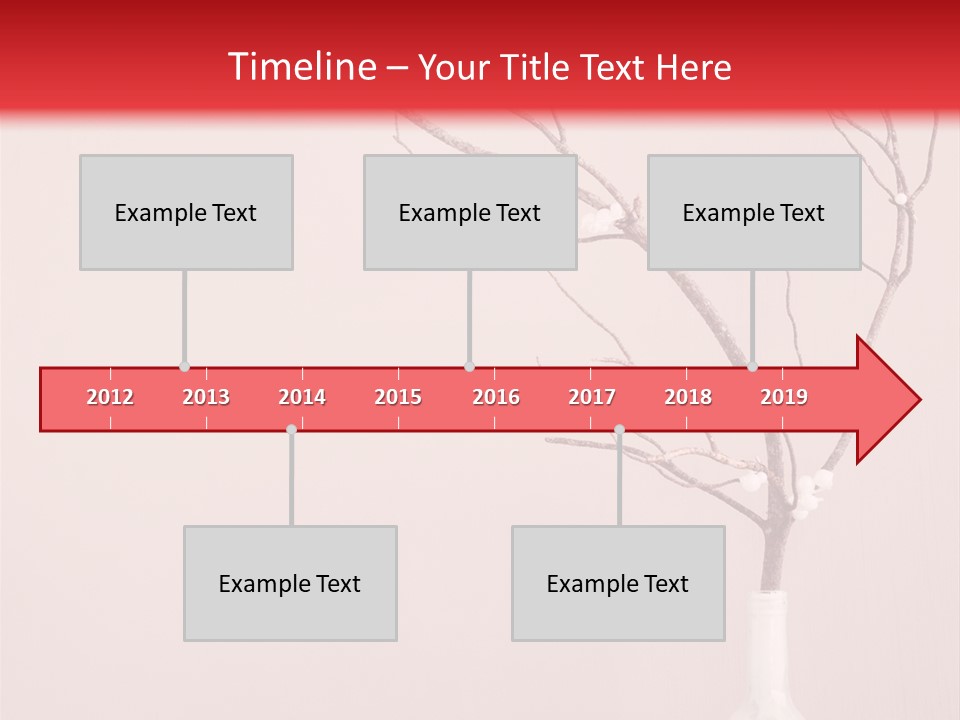 Timeline – Your Title Text Here

Example Text

Example Text

Example Text

2012 2013 2014 2015 2016 2017 2018 2019

Example Text

Example Text